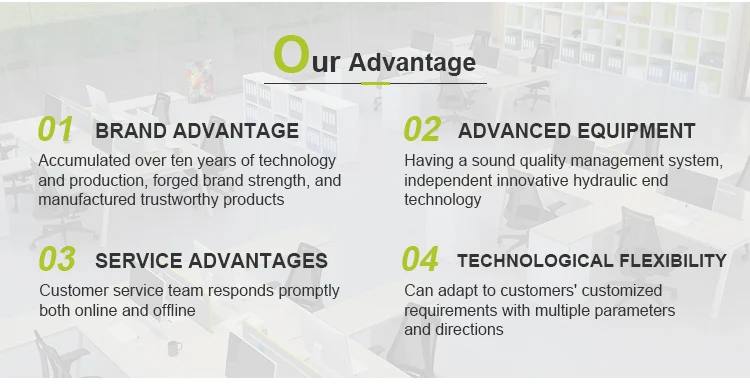 Our Advantage

01 BRAND ADVANTAGE

Accumulated over ten years of technology and production, forged brand strength, and manufactured trustworthy products

02 ADVANCED EQUIPMENT

Having a sound quality management system, independent innovative hydraulic end technology

03 SERVICE ADVANTAGES

Customer service team responds promptly both online and offline

04 TECHNOLOGICAL FLEXIBILITY

Can adapt to customers' customized requirements with multiple parameters and directions